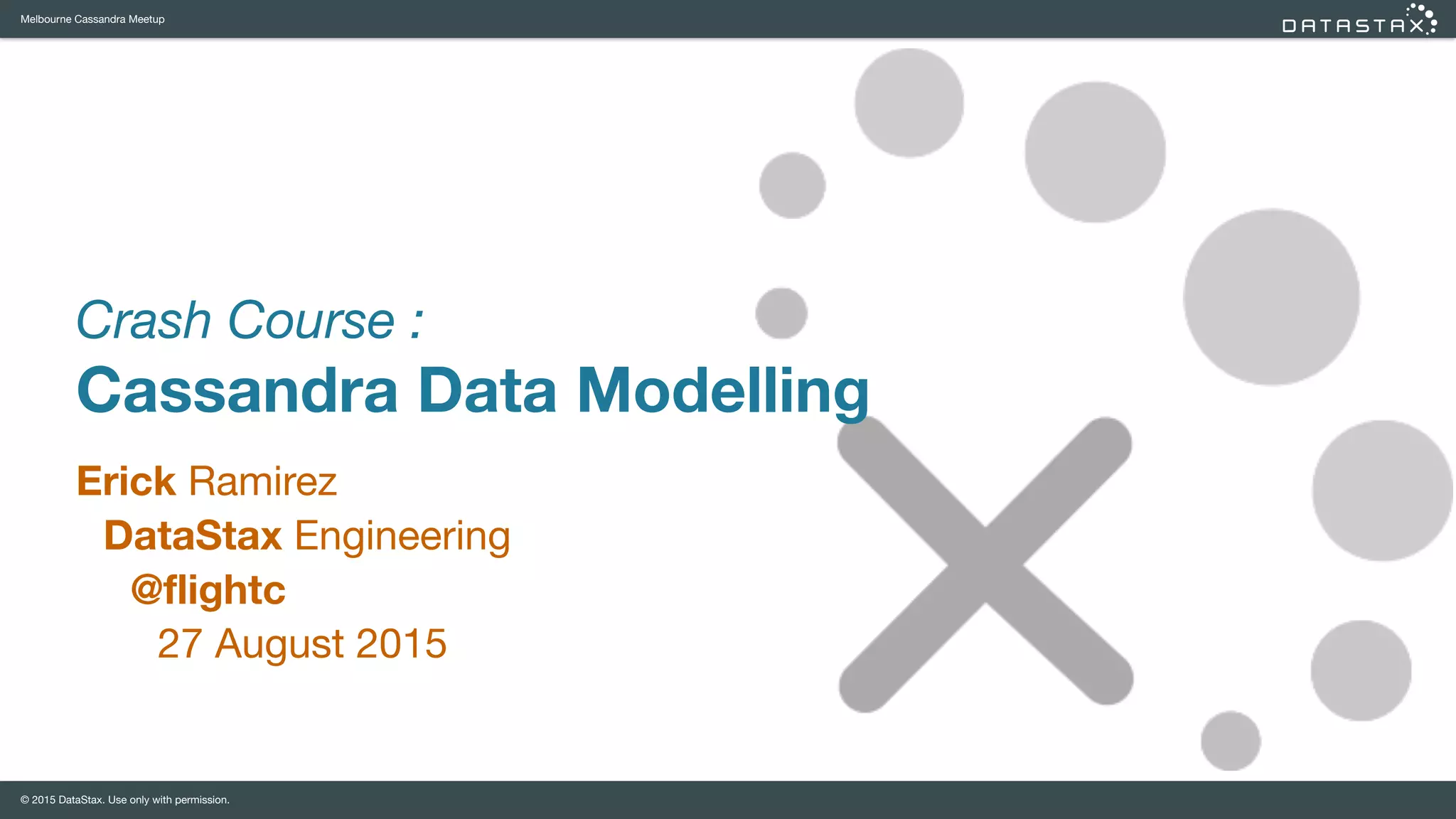 Melbourne Cassandra Meetup

DATASTAX

Crash Course :

Cassandra Data Modelling

Erick Ramirez

DataStax Engineering

@flightc

27 August 2015

© 2015 DataStax. Use only with permission.